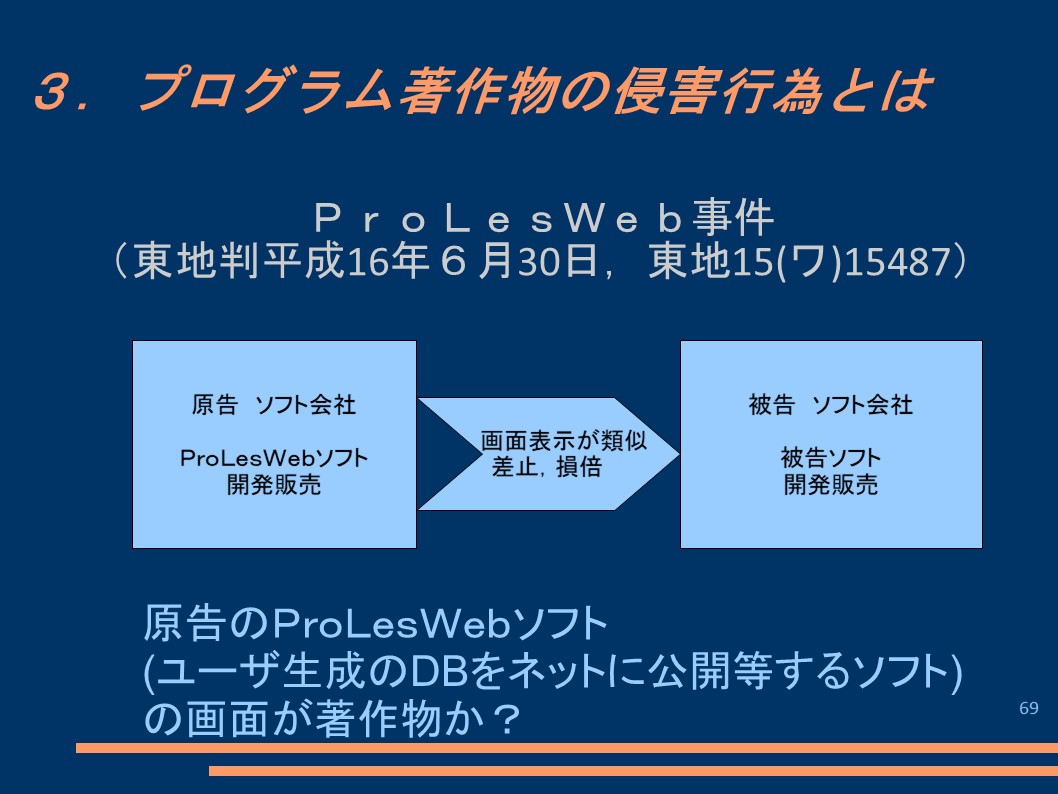 ３．プログラム著作物の侵害行為とは

ＰｒｏＬｅｓＷｅｂ事件
（東地判平成16年６月30日，東地15(ワ)15487）

原告　ソフト会社

ProLesWebソフト
開発販売

画面表示が類似
差止，損倍

被告　ソフト会社

被告ソフト
開発販売

原告のProLesWebソフト
(ユーザ生成のDBをネットに公開等するソフト)
の画面が著作物か？

69